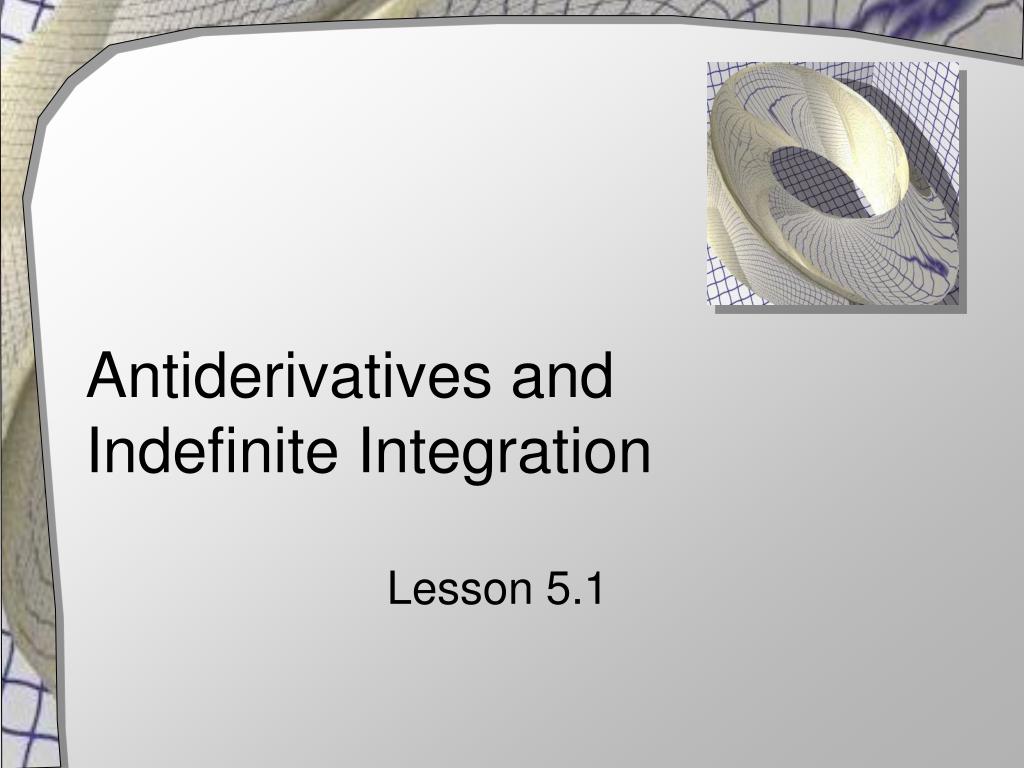 Antiderivatives and Indefinite Integration

Lesson 5.1